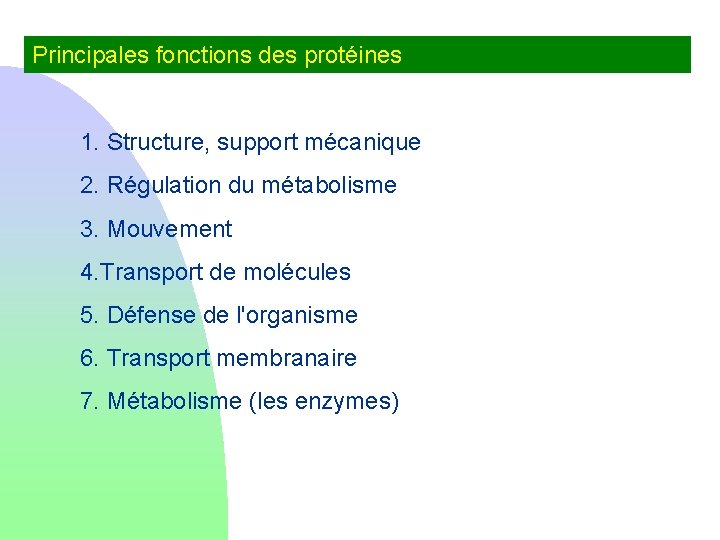 Principales fonctions des protéines

1. Structure, support mécanique

2. Régulation du métabolisme

3. Mouvement

4.Transport de molécules

5. Défense de l'organisme

6. Transport membranaire

7. Métabolisme (les enzymes)